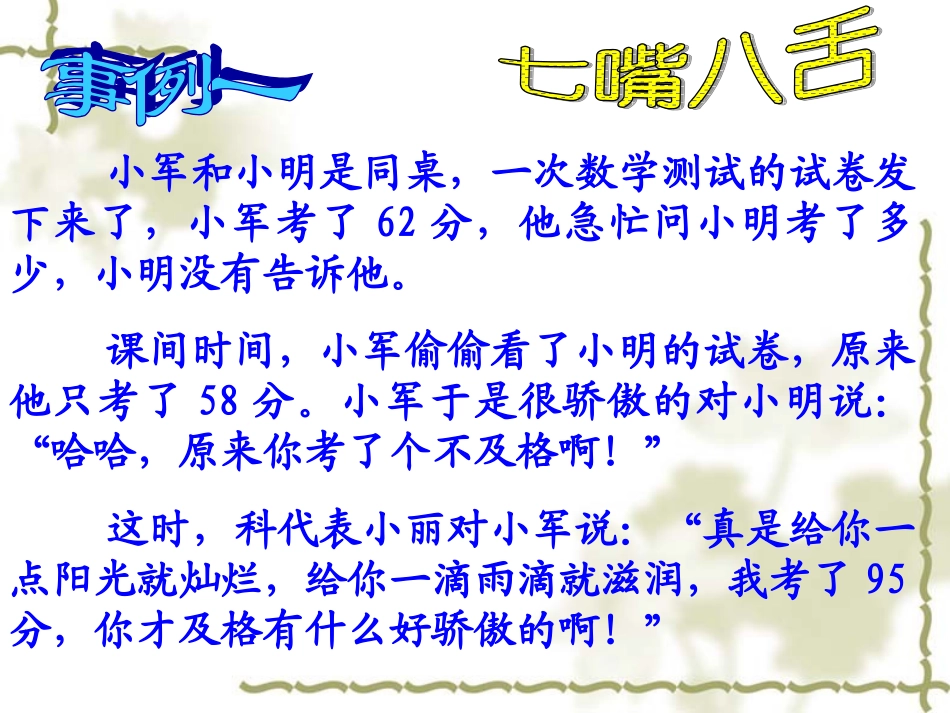 事例一 七嘴八舌

小军和小明是同桌，一次数学测试的试卷发下来了，小军考了 62 分，他急忙问小明考了多少，小明没有告诉他。

课间时间，小军偷偷看了小明的试卷，原来他只考了 58 分。小军于是很骄傲的对小明说：“哈哈，原来你考了个不及格啊！”

这时，科代表小丽对小军说：“真是给你一点阳光就灿烂，给你一滴雨滴就滋润，我考了 95 分，你才及格有什么好骄傲的啊！”